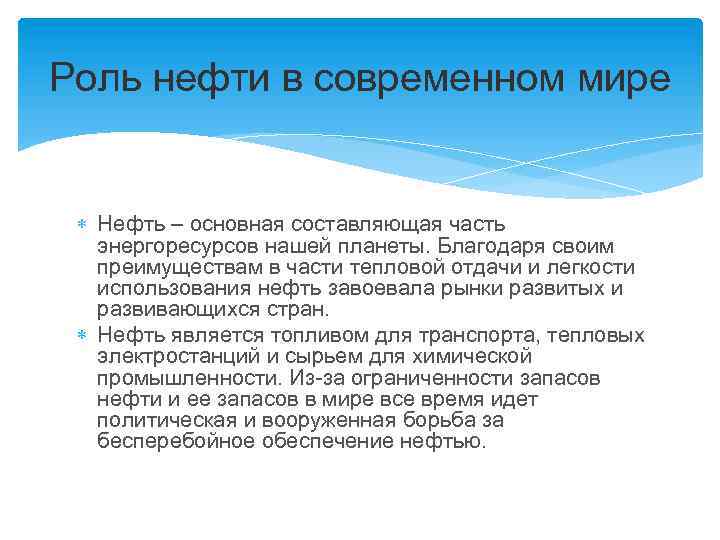 Роль нефти в современном мире

∗ Нефть – основная составляющая часть энергоресурсов нашей планеты. Благодаря своим преимуществам в части тепловой отдачи и легкости использования нефть завоевала рынки развитых и развивающихся стран.

∗ Нефть является топливом для транспорта, тепловых электростанций и сырьем для химической промышленности. Из-за ограниченности запасов нефти и ее запасов в мире все время идет политическая и вооруженная борьба за бесперебойное обеспечение нефтью.